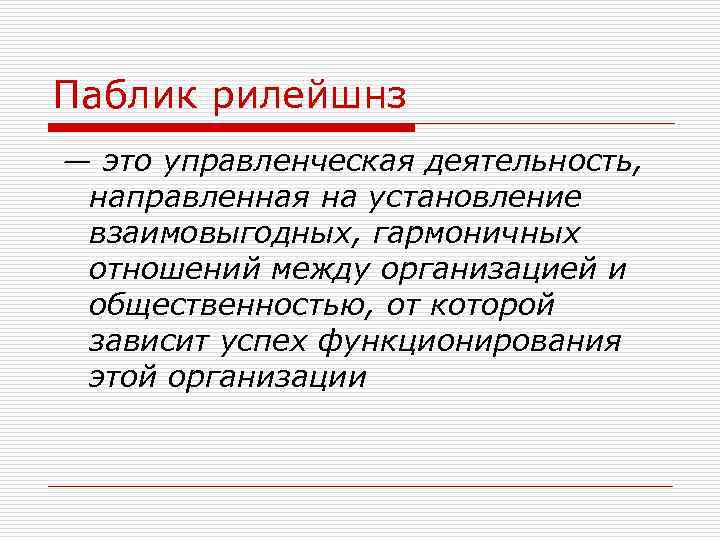 Паблик рилейшнз

— это управленческая деятельность, направленная на установление взаимовыгодных, гармоничных отношений между организацией и общественностью, от которой зависит успех функционирования этой организации